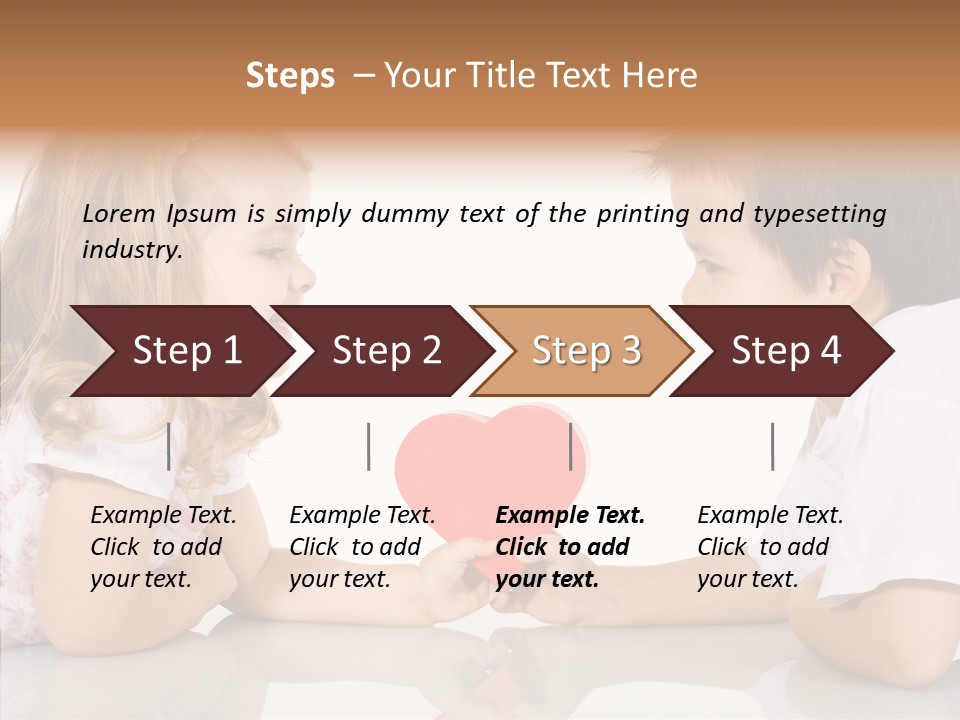 Steps – Your Title Text Here

Lorem Ipsum is simply dummy text of the printing and typesetting industry.

Step 1

Step 2

Step 3

Step 4

Example Text. Click to add your text.

Example Text. Click to add your text.

Example Text. Click to add your text.

Example Text. Click to add your text.